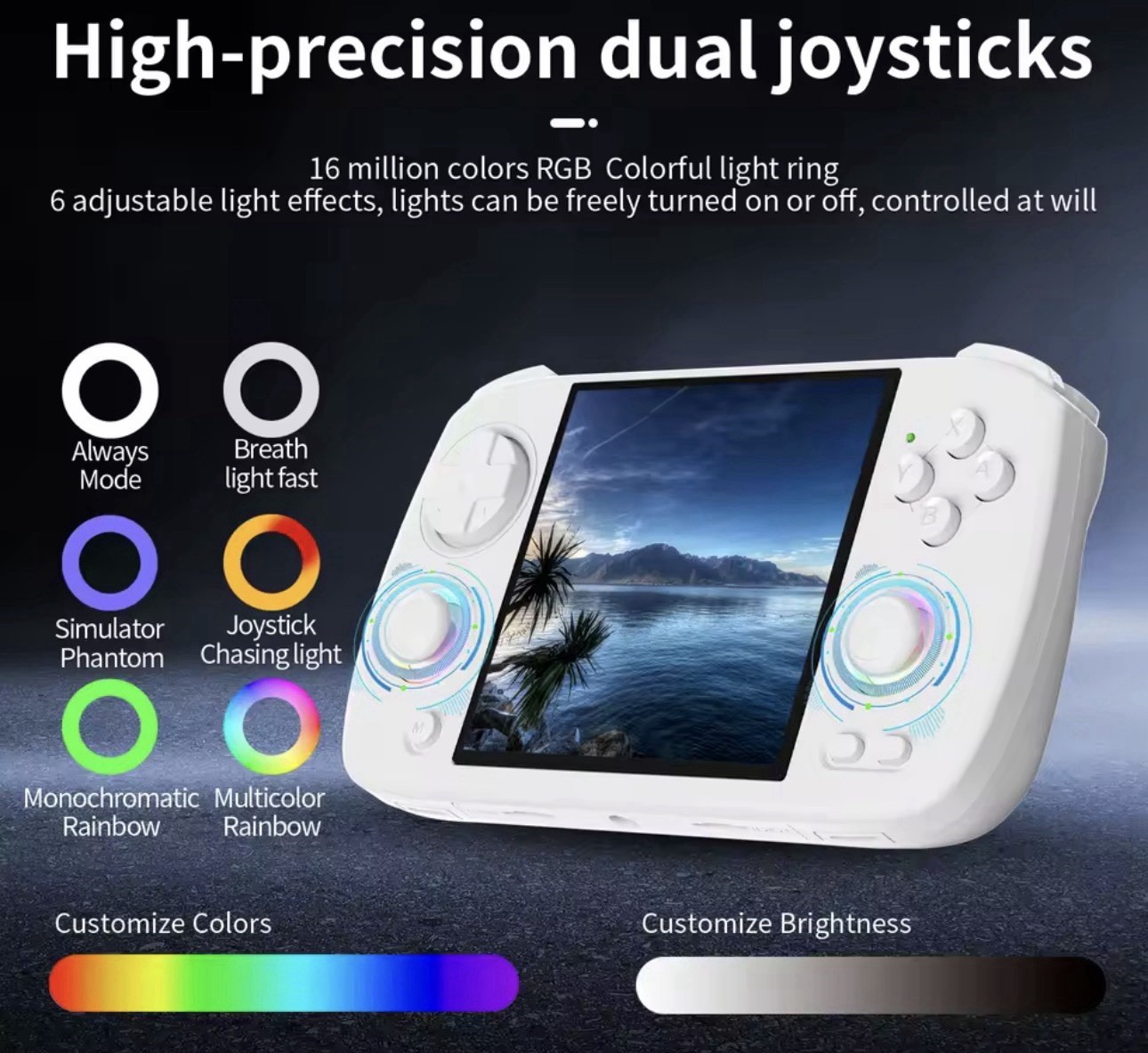 High-precision dual joysticks

16 million colors RGB Colorful light ring
6 adjustable light effects, lights can be freely turned on or off, controlled at will

Always Mode

Breath light fast

Simulator Phantom

Joystick Chasing light

Monochromatic Rainbow

Multicolor Rainbow

X
Y
A
B
M

Customize Colors

Customize Brightness